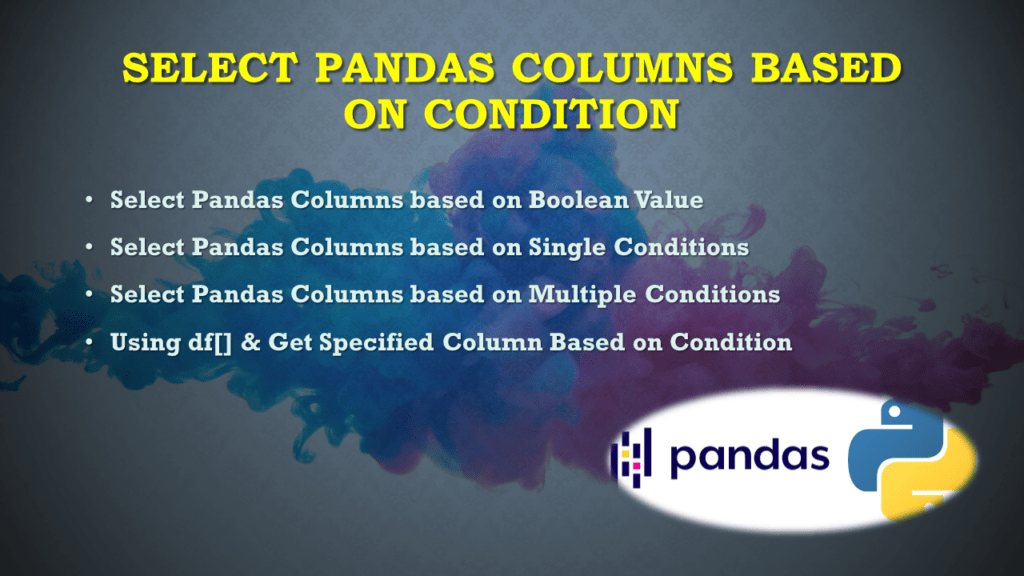 SELECT PANDAS COLUMNS BASED ON CONDITION

• Select Pandas Columns based on Boolean Value
• Select Pandas Columns based on Single Conditions
• Select Pandas Columns based on Multiple Conditions
• Using df[] & Get Specified Column Based on Condition

pandas